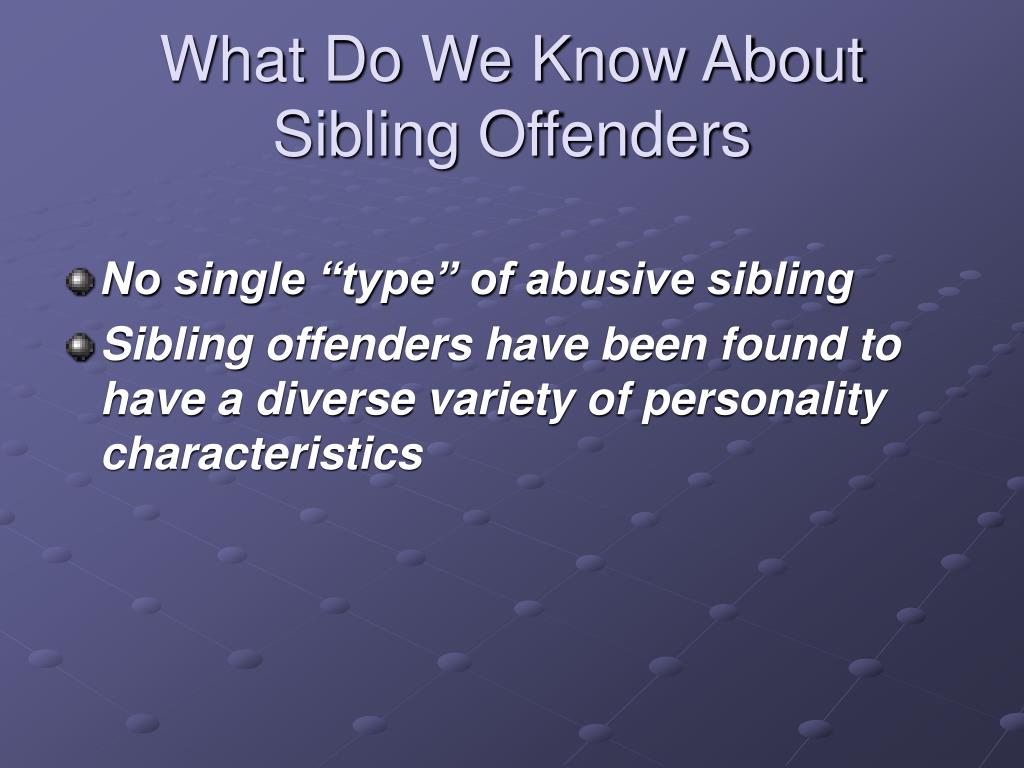 What Do We Know About Sibling Offenders

No single “type” of abusive sibling

Sibling offenders have been found to have a diverse variety of personality characteristics